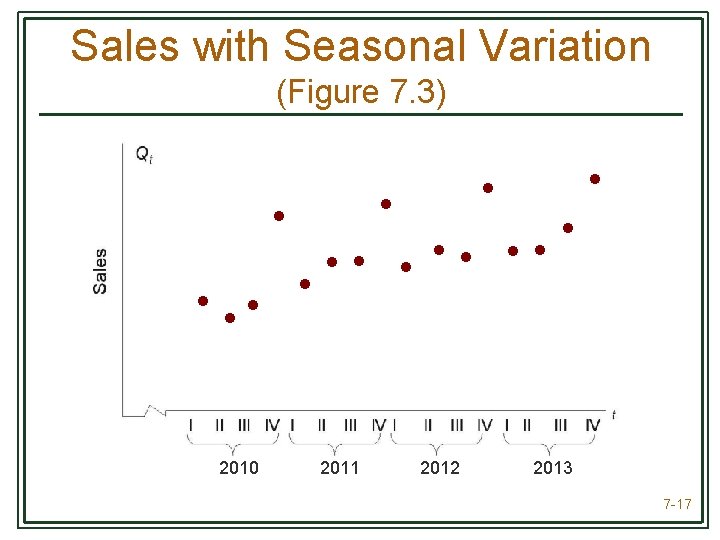 Sales with Seasonal Variation
(Figure 7.3)

$Q_t$

Sales

$t$

I II III IV I II III IV I II III IV I II III IV

2010 2011 2012 2013

7-17